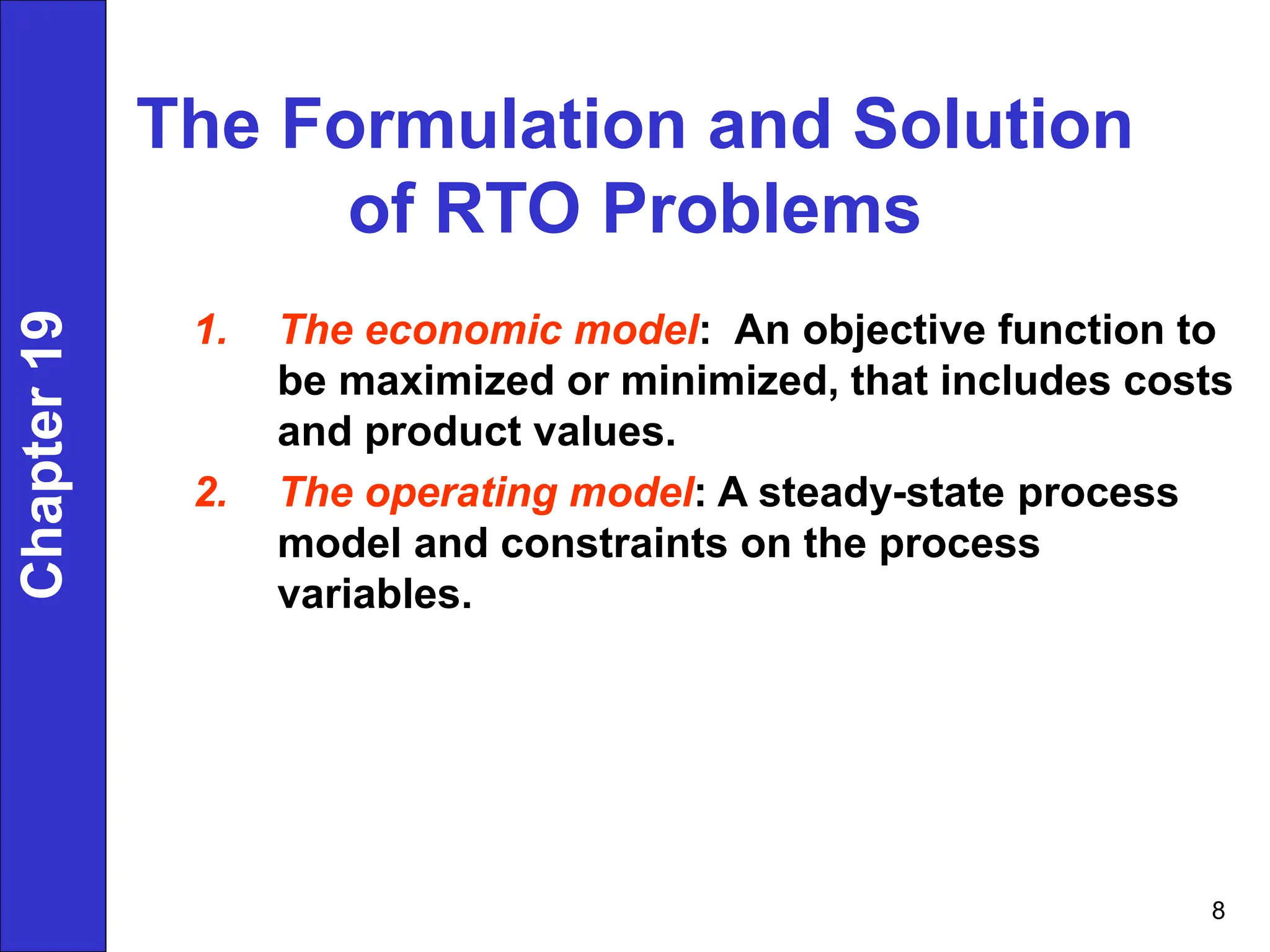 Chapter 19

The Formulation and Solution of RTO Problems

1. The economic model: An objective function to be maximized or minimized, that includes costs and product values.

2. The operating model: A steady-state process model and constraints on the process variables.

8